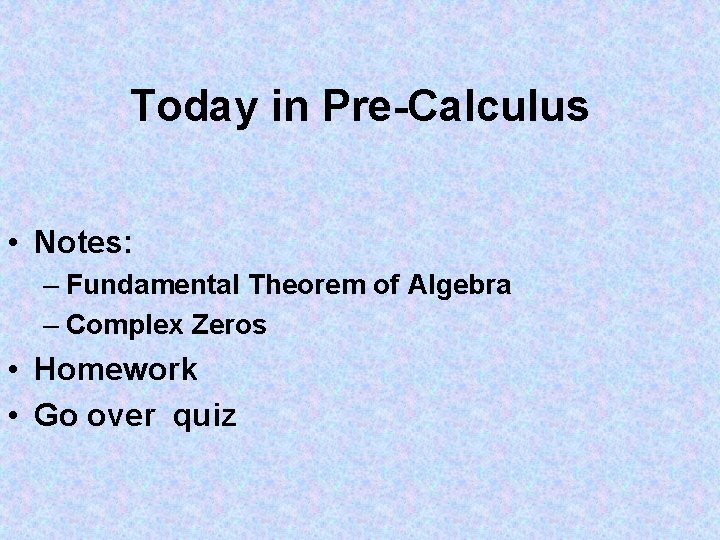 Today in Pre-Calculus

• Notes:
– Fundamental Theorem of Algebra
– Complex Zeros
• Homework
• Go over quiz